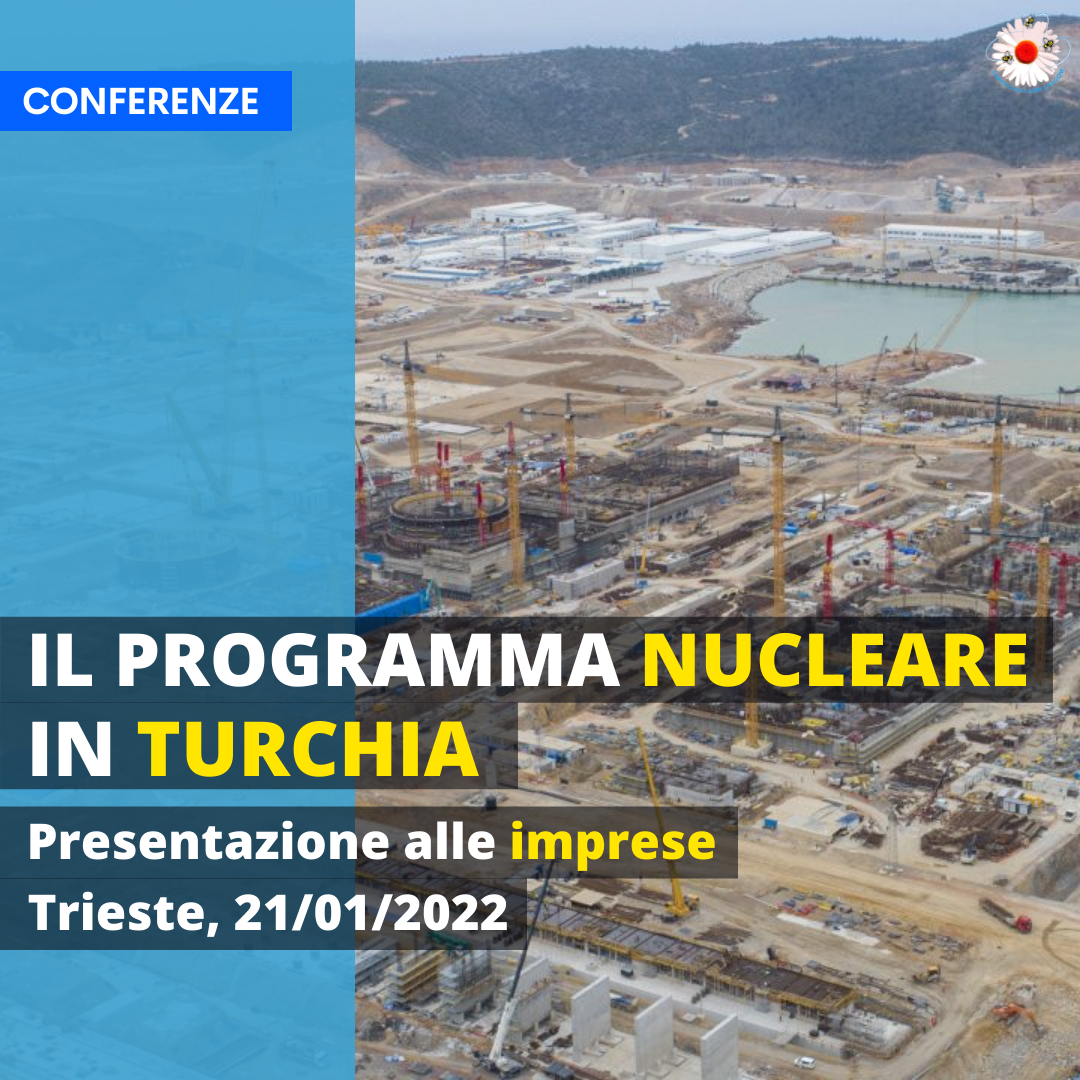 CONFERENZE

IL PROGRAMMA NUCLEARE IN TURCHIA

Presentazione alle imprese

Trieste, 21/01/2022